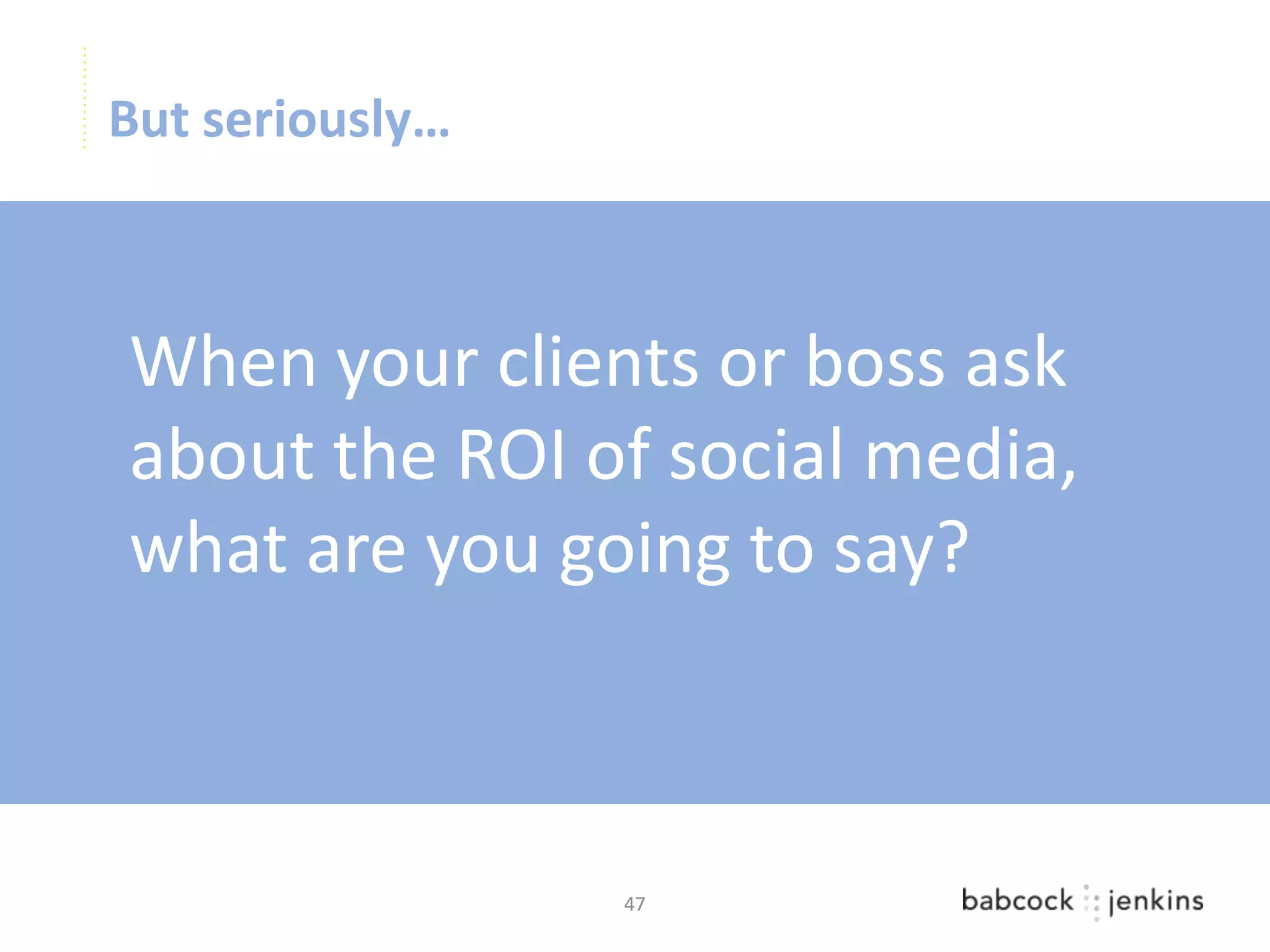 But seriously…

When your clients or boss ask about the ROI of social media, what are you going to say?

47

babcock jenkins